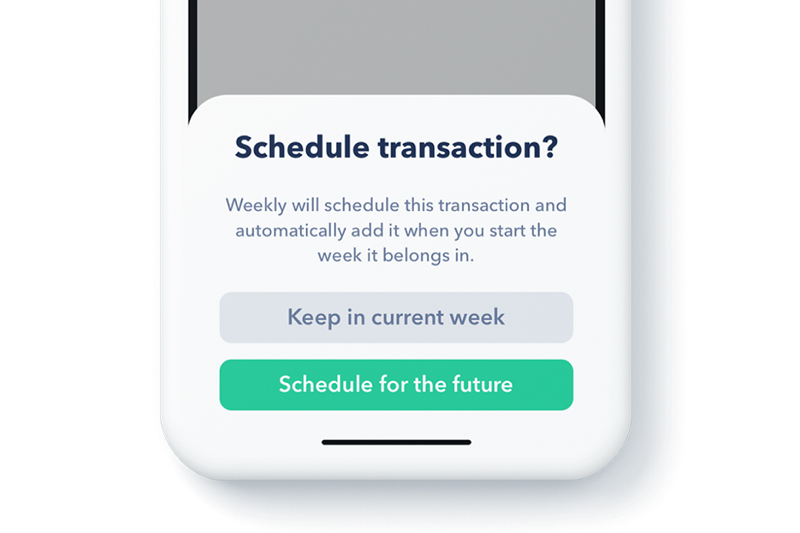 Schedule transaction?

Weekly will schedule this transaction and automatically add it when you start the week it belongs in.

Keep in current week

Schedule for the future